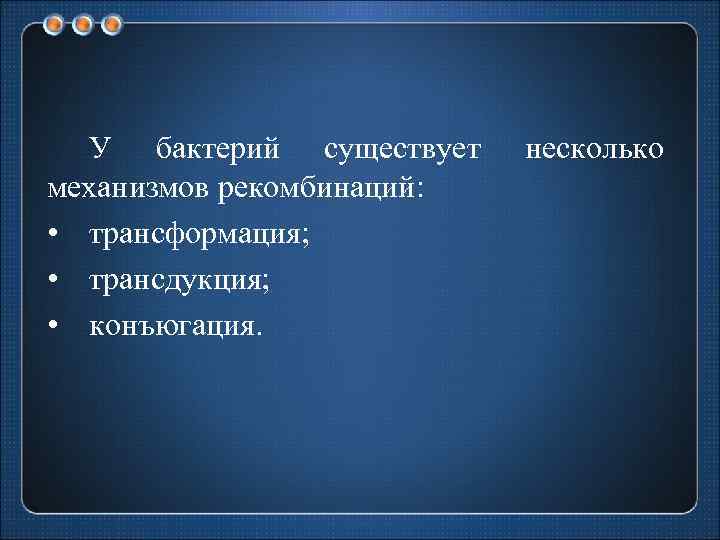 У бактерий существует несколько механизмов рекомбинаций:

• трансформация;
• трансдукция;
• конъюгация.